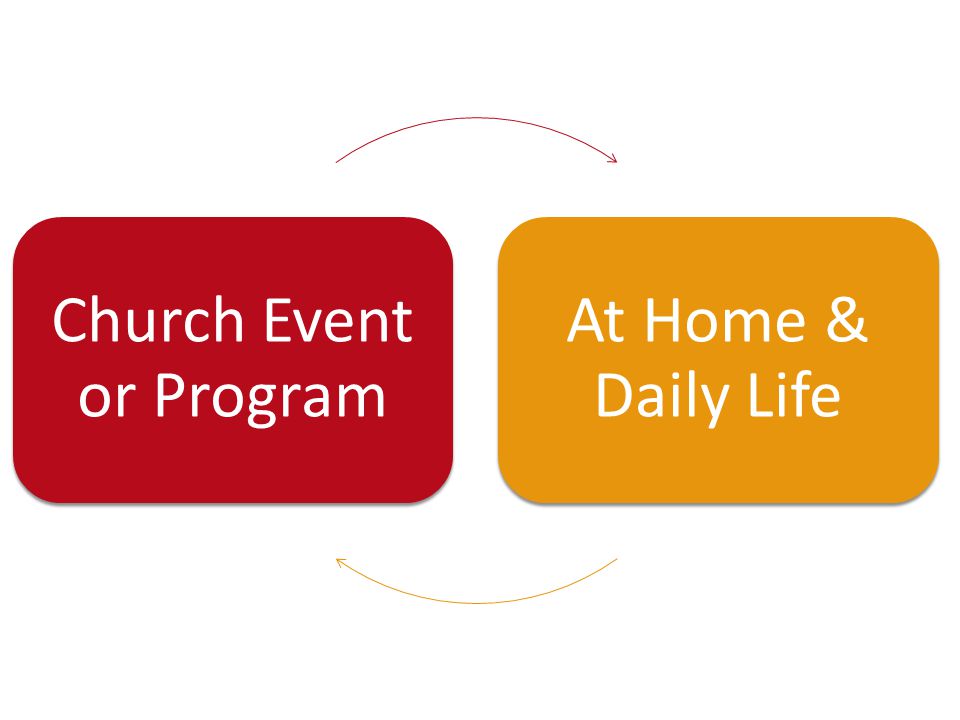 Church Event or Program

At Home & Daily Life